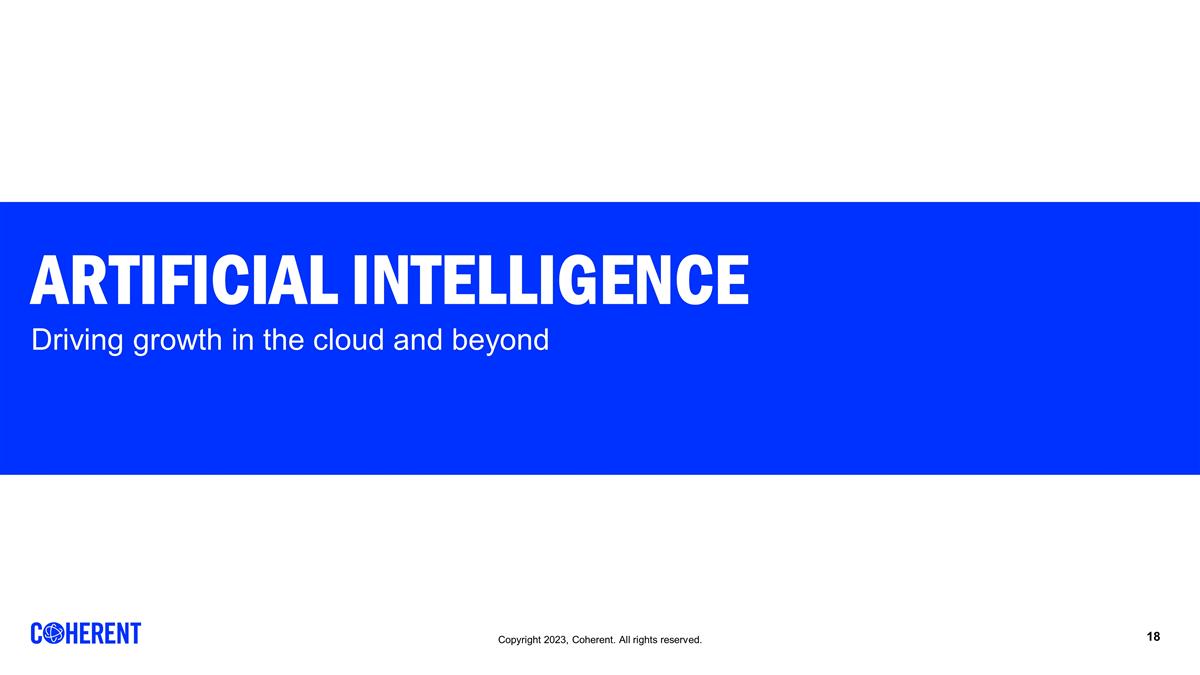 ARTIFICIAL INTELLIGENCE
Driving growth in the cloud and beyond

COHERENT

Copyright 2023, Coherent. All rights reserved.

18